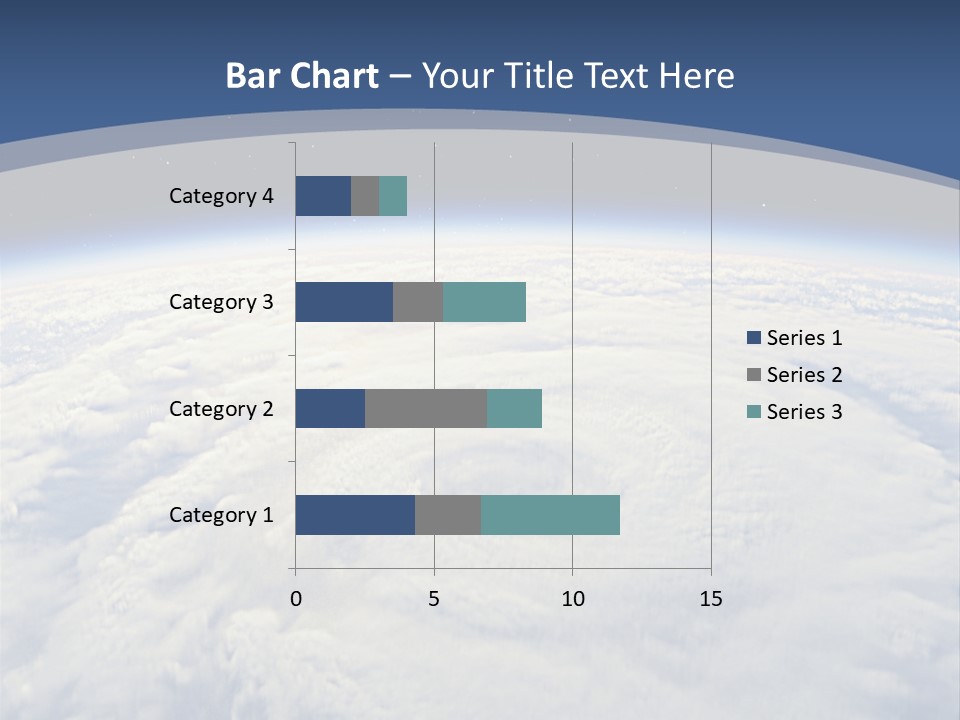 Bar Chart – Your Title Text Here

Category 4
Category 3
Category 2
Category 1

0
5
10
15

Series 1
Series 2
Series 3